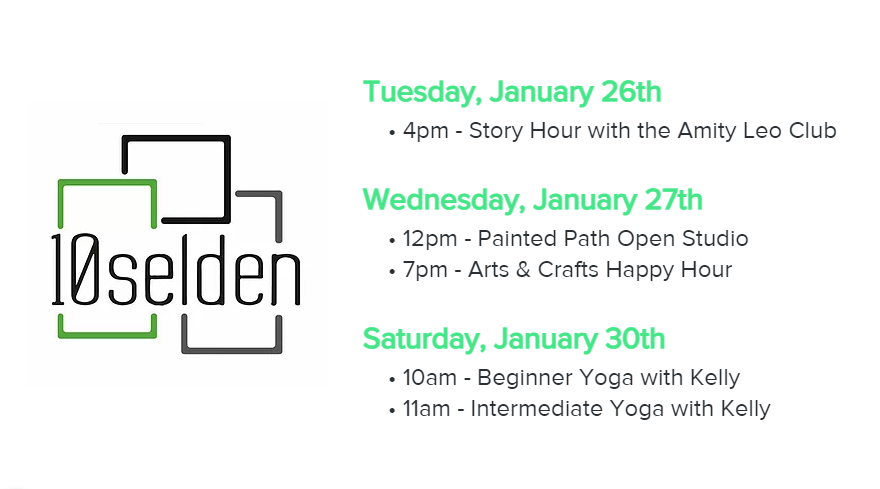 10selden

Tuesday, January 26th

• 4pm - Story Hour with the Amity Leo Club

Wednesday, January 27th

• 12pm - Painted Path Open Studio
• 7pm - Arts & Crafts Happy Hour

Saturday, January 30th

• 10am - Beginner Yoga with Kelly
• 11am - Intermediate Yoga with Kelly